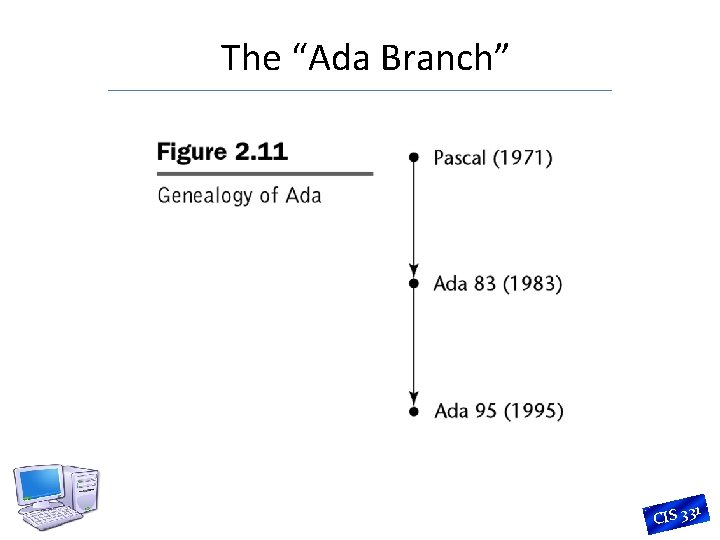 The “Ada Branch”

Figure 2.11

Genealogy of Ada

Pascal (1971)

Ada 83 (1983)

Ada 95 (1995)

CIS 331